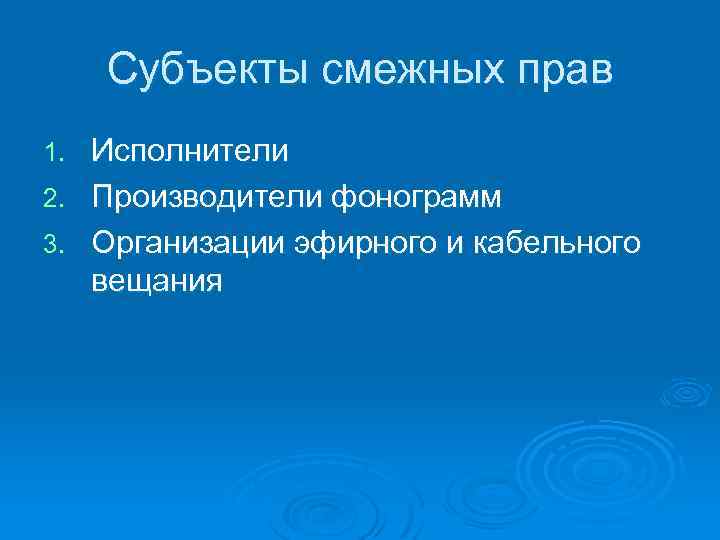 Субъекты смежных прав

1. Исполнители
2. Производители фонограмм
3. Организации эфирного и кабельного вещания